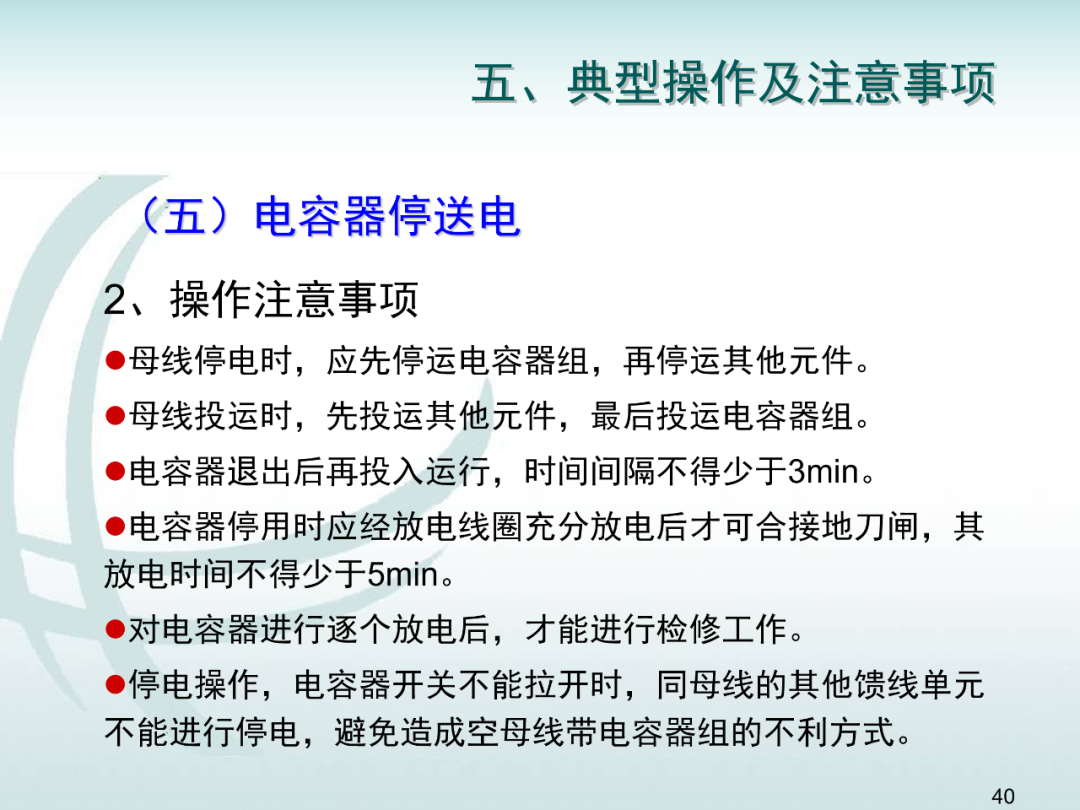 五、典型操作及注意事项

（五）电容器停送电

2、操作注意事项

●母线停电时，应先停运电容器组，再停运其他元件。

●母线投运时，先投运其他元件，最后投运电容器组。

●电容器退出后再投入运行，时间间隔不得少于3min。

●电容器停用时应经放电线圈充分放电后才可合接地刀闸，其放电时间不得少于5min。

●对电容器进行逐个放电后，才能进行检修工作。

●停电操作，电容器开关不能拉开时，同母线的其他馈线单元不能进行停电，避免造成空母线带电容器组的不利方式。

40